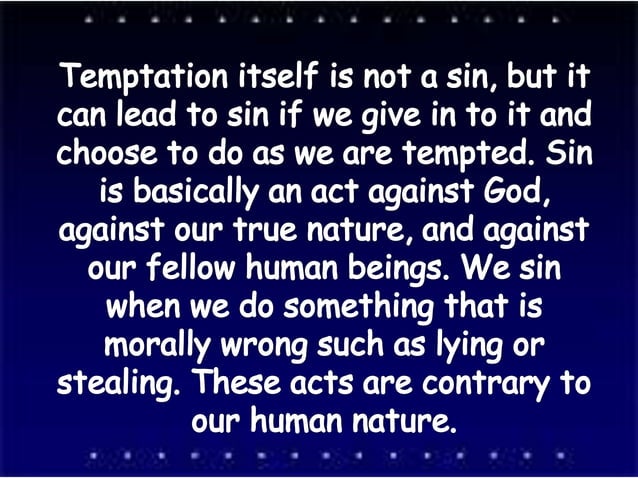 Temptation itself is not a sin, but it can lead to sin if we give in to it and choose to do as we are tempted. Sin is basically an act against God, against our true nature, and against our fellow human beings. We sin when we do something that is morally wrong such as lying or stealing. These acts are contrary to our human nature.